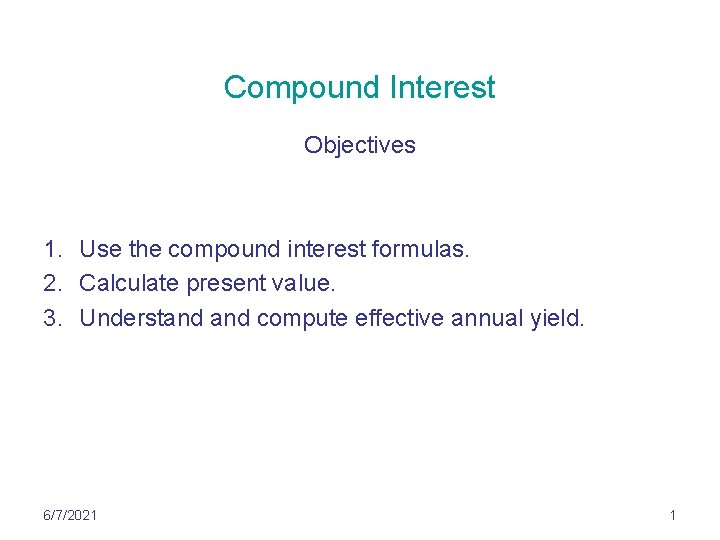 Compound Interest

Objectives

1. Use the compound interest formulas.
2. Calculate present value.
3. Understand and compute effective annual yield.

6/7/2021

1